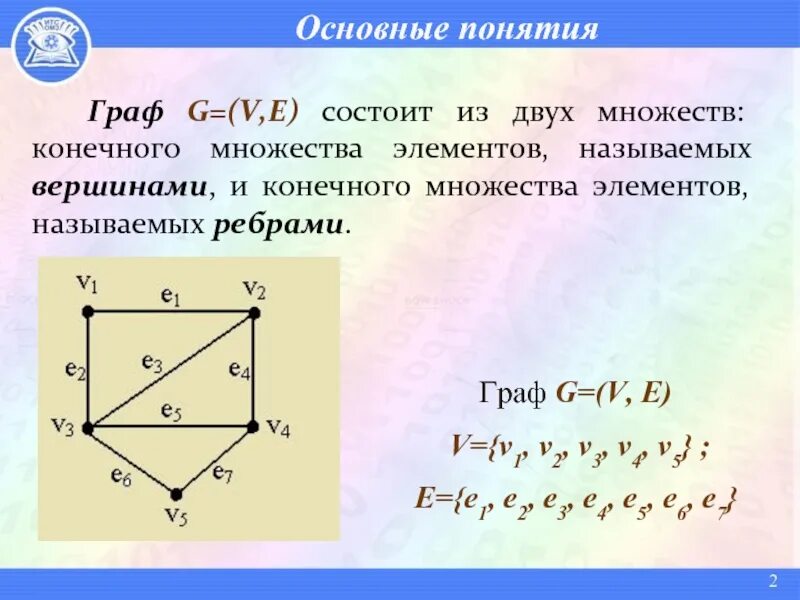 Основные понятия

Граф $G=(V,E)$ состоит из двух множеств: конечного множества элементов, называемых вершинами, и конечного множества элементов, называемых ребрами.

$v_1$ $e_1$ $v_2$
$e_2$ $e_3$ $e_4$
$v_3$ $e_5$ $v_4$
$e_6$ $e_7$
$v_5$

Граф $G=(V, E)$

$V=\{v_1, v_2, v_3, v_4, v_5\}$ ;

$E=\{e_1, e_2, e_3, e_4, e_5, e_6, e_7\}$

2